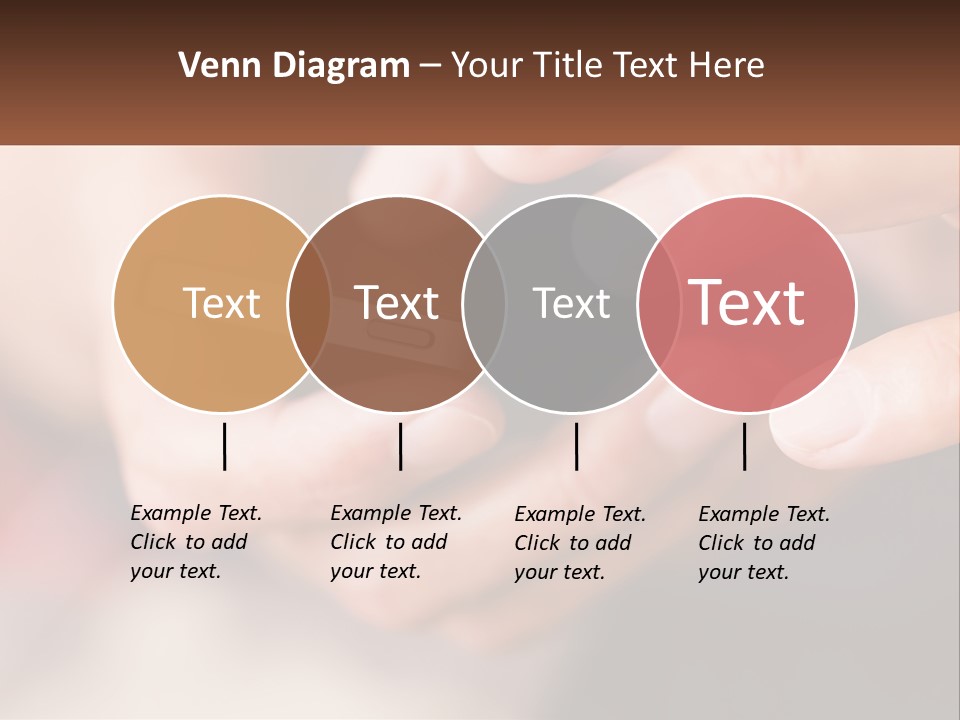 Venn Diagram – Your Title Text Here

Text

Text

Text

Text

Example Text. Click to add your text.

Example Text. Click to add your text.

Example Text. Click to add your text.

Example Text. Click to add your text.